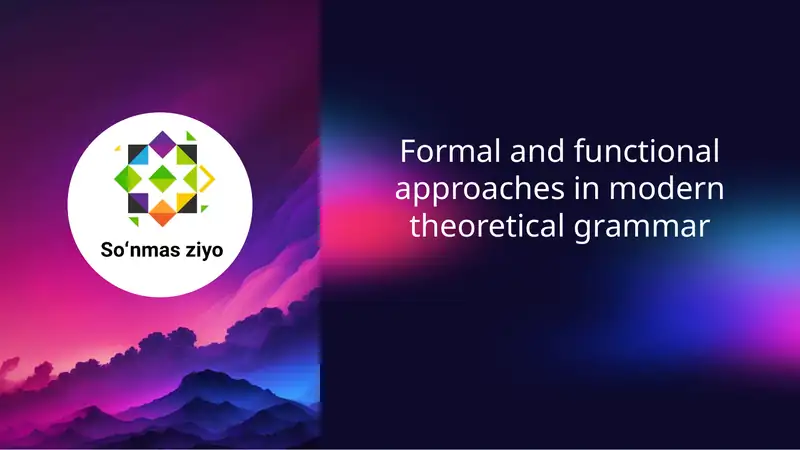 So‘nmas ziyo

Formal and functional approaches in modern theoretical grammar